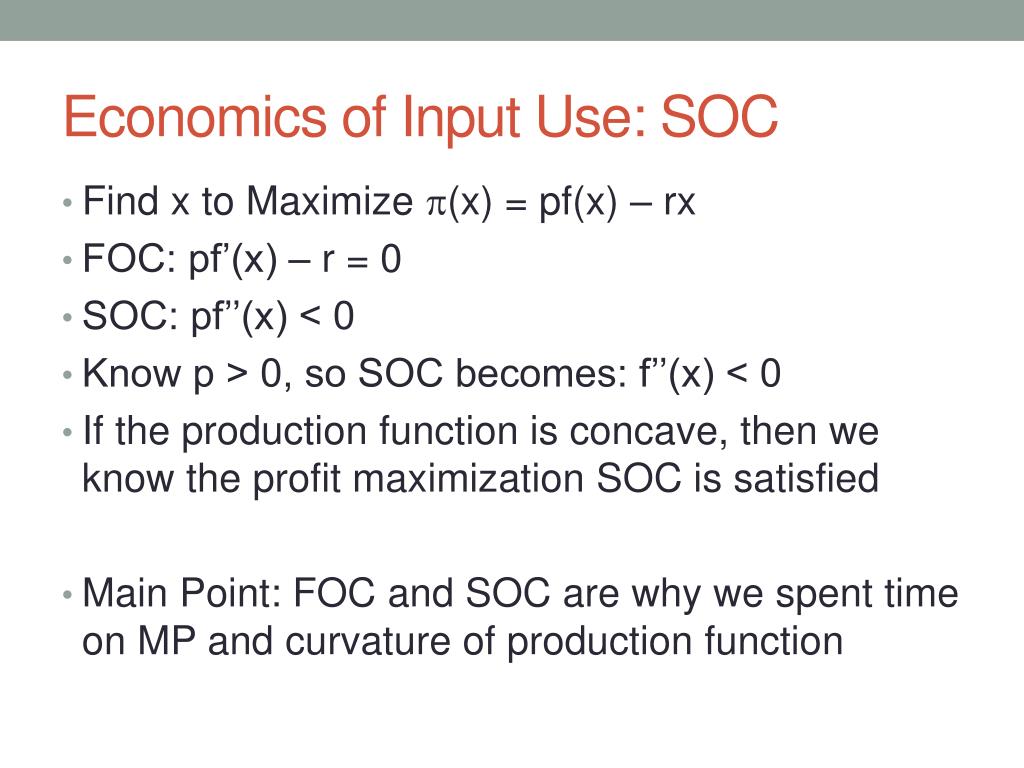 Economics of Input Use: SOC

• Find x to Maximize $\pi(x) = pf(x) – rx$
• FOC: $pf'(x) – r = 0$
• SOC: $pf''(x) < 0$
• Know $p > 0$, so SOC becomes: $f''(x) < 0$
• If the production function is concave, then we know the profit maximization SOC is satisfied

• Main Point: FOC and SOC are why we spent time on MP and curvature of production function